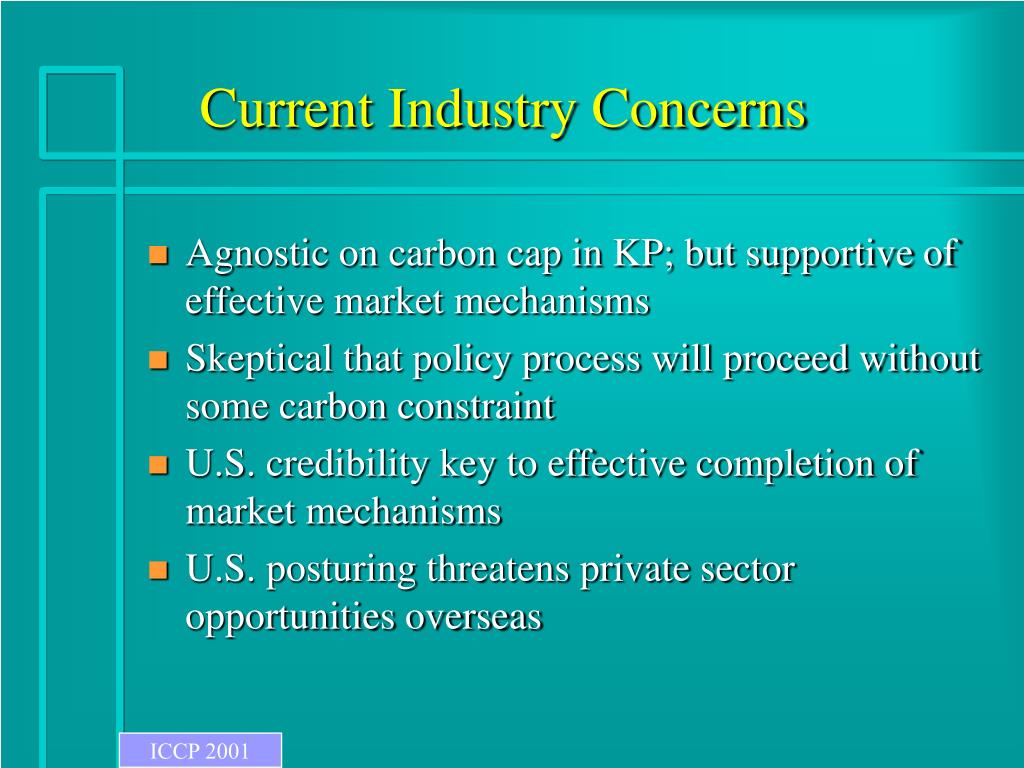 Current Industry Concerns

- Agnostic on carbon cap in KP; but supportive of effective market mechanisms
- Skeptical that policy process will proceed without some carbon constraint
- U.S. credibility key to effective completion of market mechanisms
- U.S. posturing threatens private sector opportunities overseas

ICCP 2001